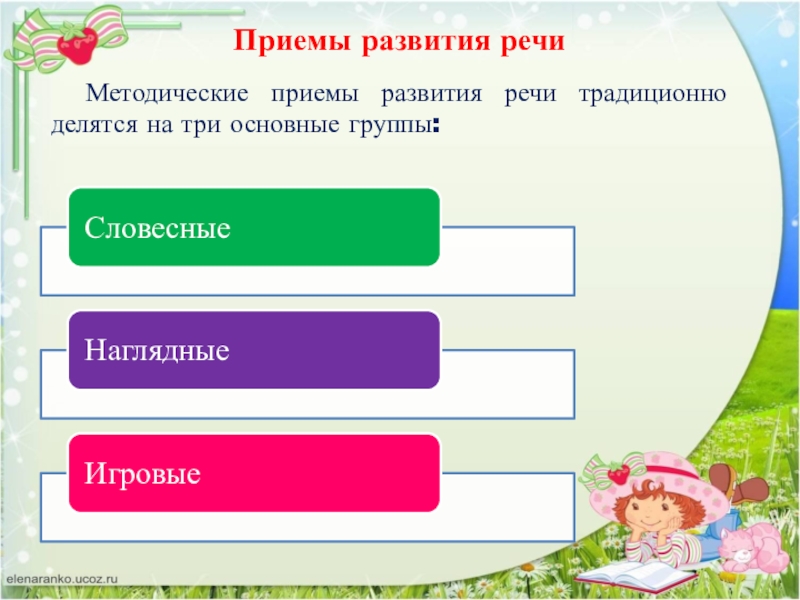 Приемы развития речи

Методические приемы развития речи традиционно делятся на три основные группы:

Словесные

Наглядные

Игровые

elenaranko.ucoz.ru